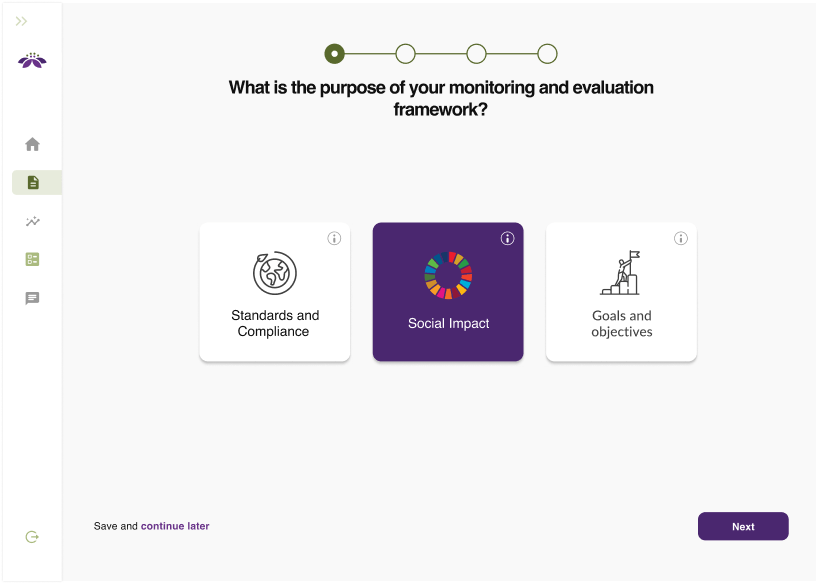 What is the purpose of your monitoring and evaluation framework?

Standards and Compliance

Social Impact

Goals and objectives

Save and continue later

Next